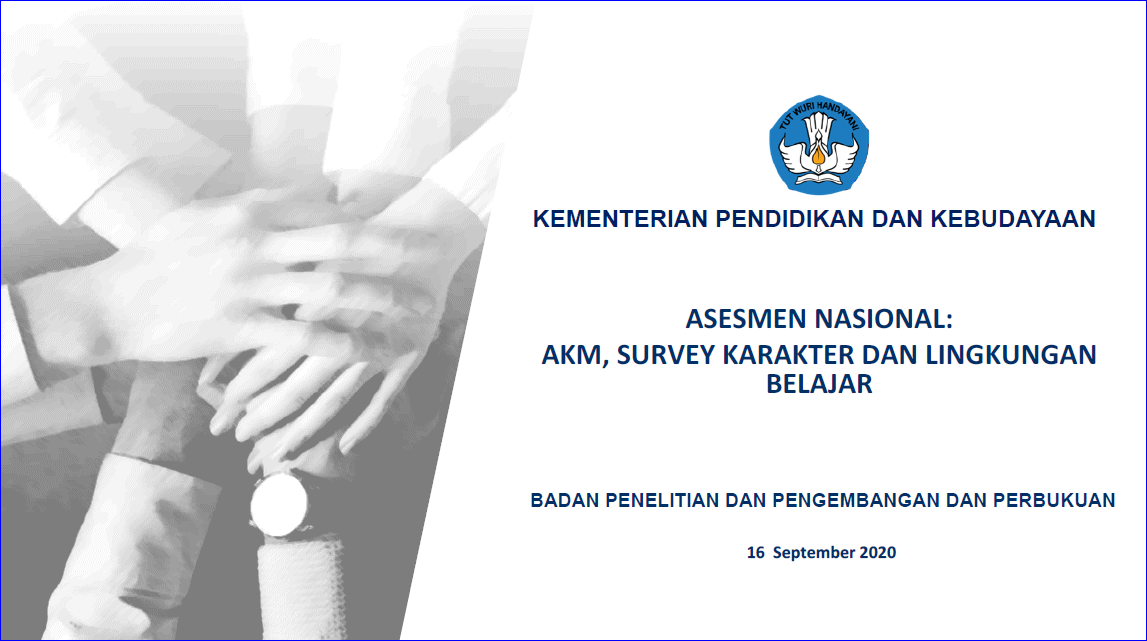 TUT WURI HANDAYANI

KEMENTERIAN PENDIDIKAN DAN KEBUDAYAAN

ASESMEN NASIONAL:
AKM, SURVEY KARAKTER DAN LINGKUNGAN BELAJAR

BADAN PENELITIAN DAN PENGEMBANGAN DAN PERBUKUAN

16 September 2020